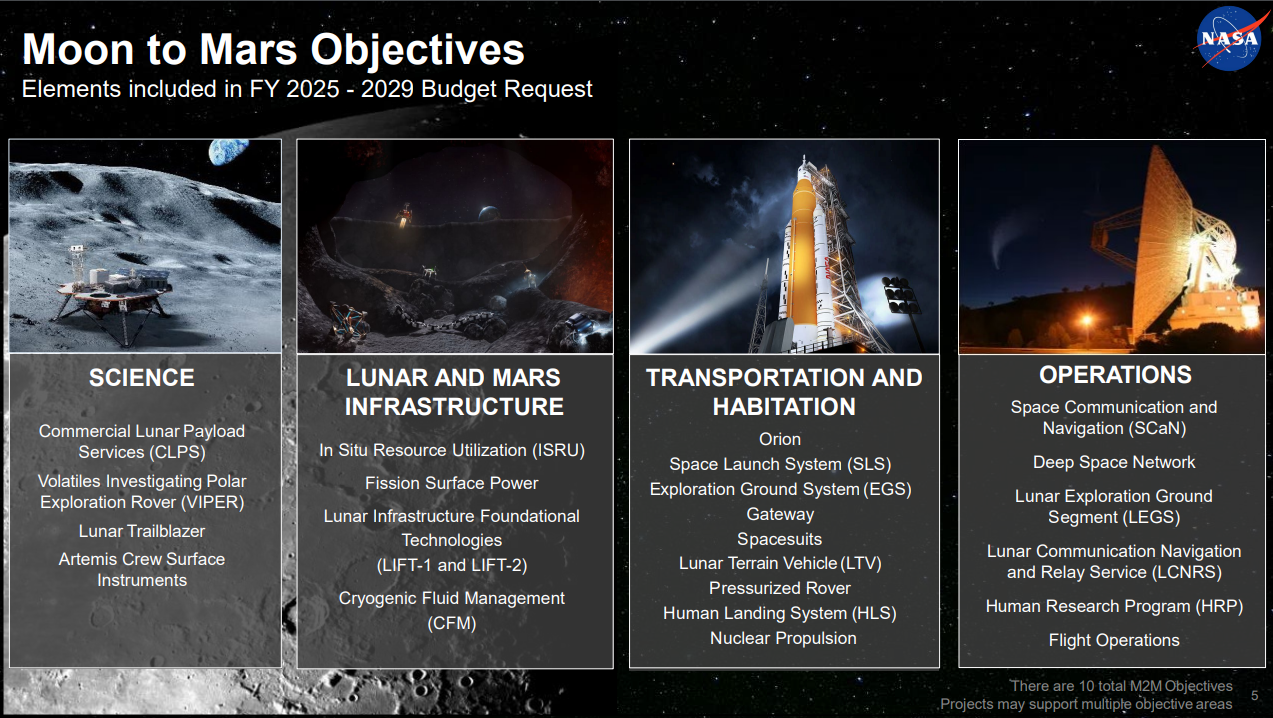 Moon to Mars Objectives

Elements included in FY 2025 - 2029 Budget Request

NASA

SCIENCE

Commercial Lunar Payload Services (CLPS)

Volatiles Investigating Polar Exploration Rover (VIPER)

Lunar Trailblazer

Artemis Crew Surface Instruments

LUNAR AND MARS INFRASTRUCTURE

In Situ Resource Utilization (ISRU)

Fission Surface Power

Lunar Infrastructure Foundational Technologies (LIFT-1 and LIFT-2)

Cryogenic Fluid Management (CFM)

TRANSPORTATION AND HABITATION

Orion

Space Launch System (SLS)

Exploration Ground System (EGS)

Gateway

Spacesuits

Lunar Terrain Vehicle (LTV)

Pressurized Rover

Human Landing System (HLS)

Nuclear Propulsion

OPERATIONS

Space Communication and Navigation (SCaN)

Deep Space Network

Lunar Exploration Ground Segment (LEGS)

Lunar Communication Navigation and Relay Service (LCNRS)

Human Research Program (HRP)

Flight Operations

There are 10 total M2M Objectives
Projects may support multiple objective areas

5